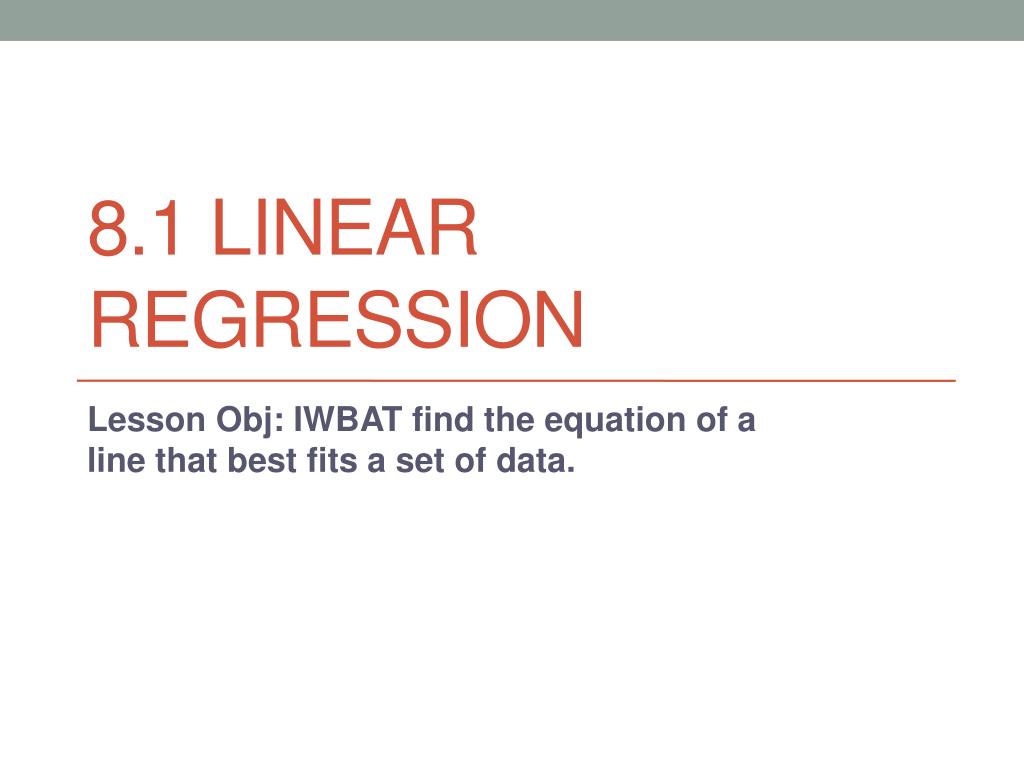 8.1 LINEAR REGRESSION

Lesson Obj: IWBAT find the equation of a line that best fits a set of data.